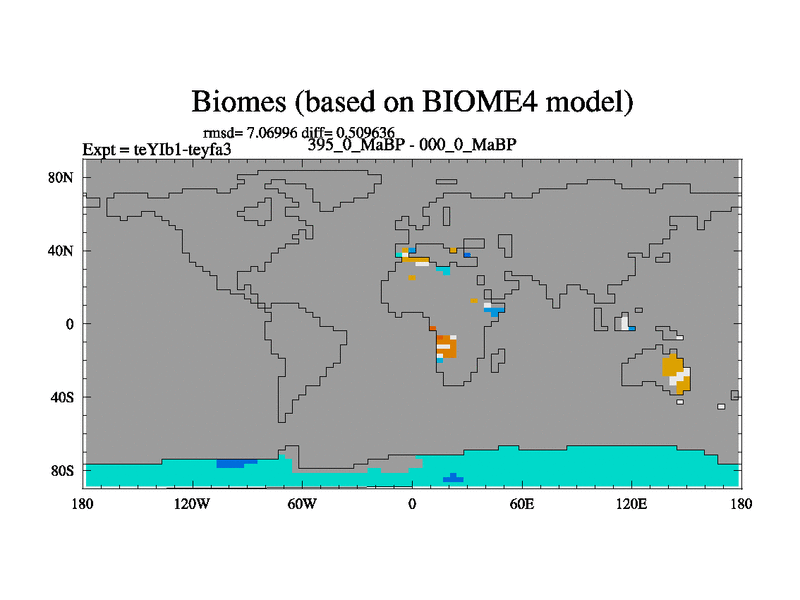 Biomes (based on BIOME4 model)

rmsd= 7.06996 diff= 0.509636

Expt = teYIb1-teyfa3

395_0_MaBP - 000_0_MaBP

80N

40N

0

40S

80S

180

120W

60W

0

60E

120E

180